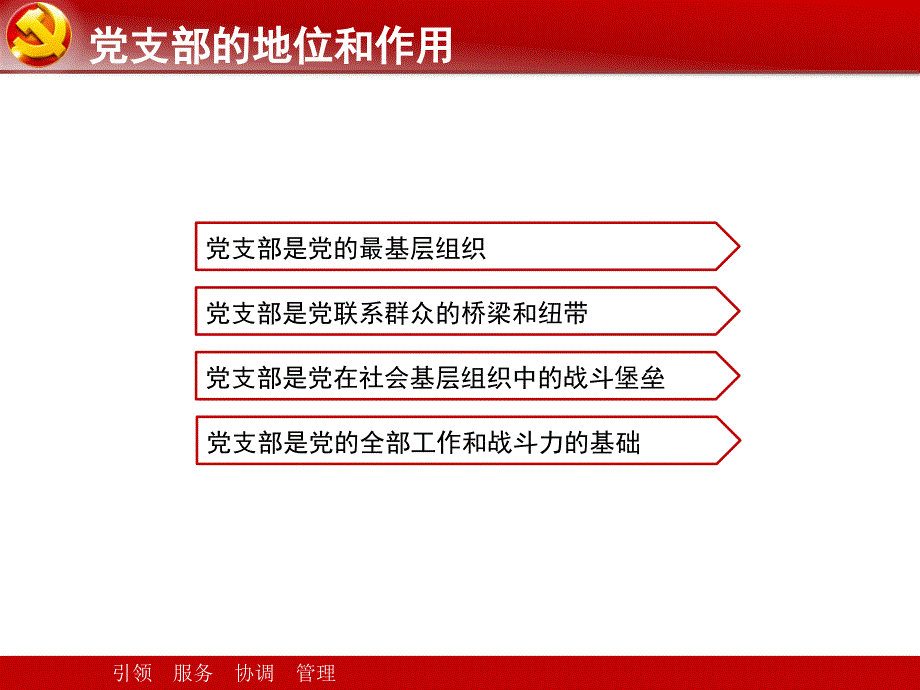 党支部的地位和作用

党支部是党的最基层组织

党支部是党联系群众的桥梁和纽带

党支部是党在社会基层组织中的战斗堡垒

党支部是党的全部工作和战斗力的基础

引领 服务 协调 管理